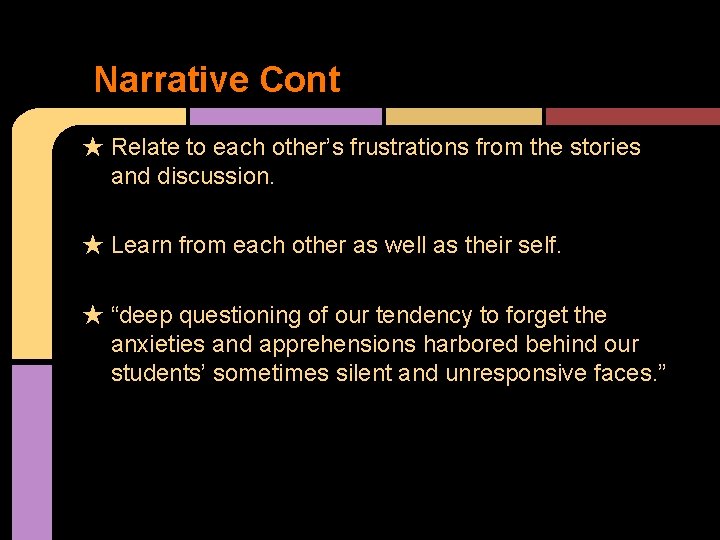 Narrative Cont

★ Relate to each other’s frustrations from the stories and discussion.

★ Learn from each other as well as their self.

★ “deep questioning of our tendency to forget the anxieties and apprehensions harbored behind our students’ sometimes silent and unresponsive faces.”